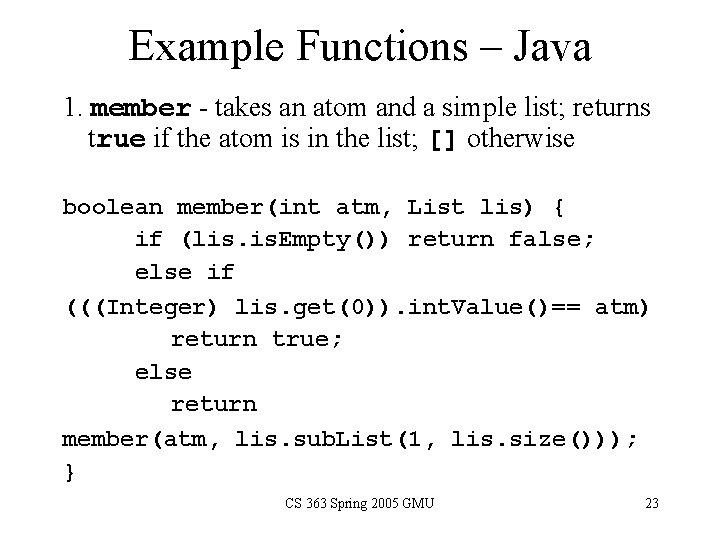 Example Functions – Java

1. member - takes an atom and a simple list; returns true if the atom is in the list; [] otherwise

boolean member(int atm, List lis) {
    if (lis.isEmpty()) return false;
    else if
(((Integer) lis.get(0)).intValue()== atm)
        return true;
    else
        return
member(atm, lis.subList(1, lis.size()));
}

CS 363 Spring 2005 GMU

23